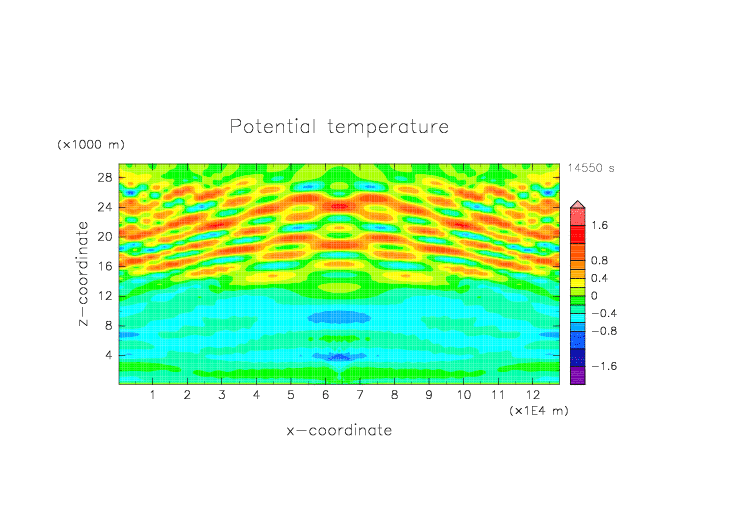 Potential temperature

(x1000 m)

14550 s

28
24
20
16
12
8
4

z-coordinate

1.6
0.8
0.4
0
-0.4
-0.8
-1.6

1 2 3 4 5 6 7 8 9 10 11 12

(x1E4 m)

x-coordinate